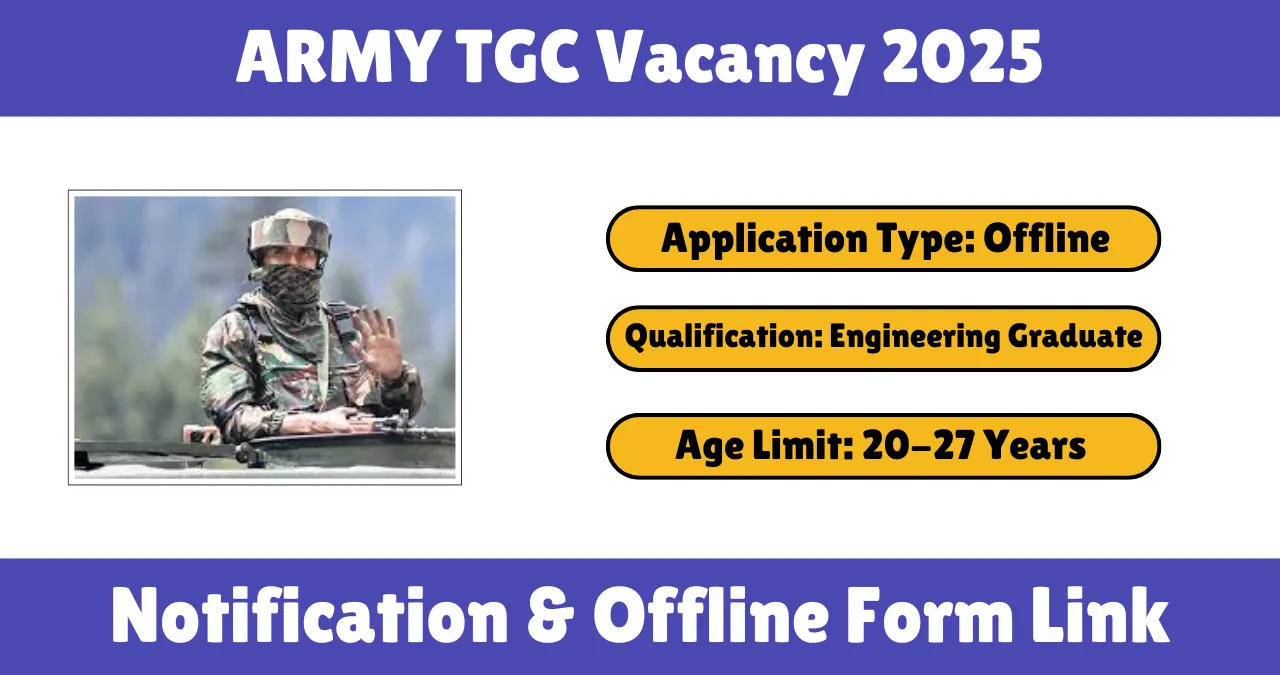 ARMY TGC Vacancy 2025

Application Type: Offline

Qualification: Engineering Graduate

Age Limit: 20–27 Years

Notification & Offline Form Link